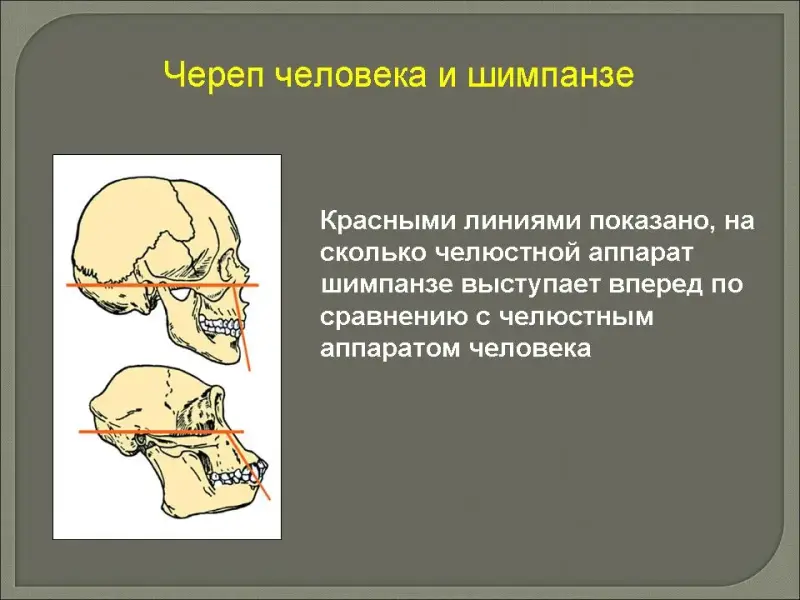 Череп человека и шимпанзе

Красными линиями показано, на сколько челюстной аппарат шимпанзе выступает вперед по сравнению с челюстным аппаратом человека